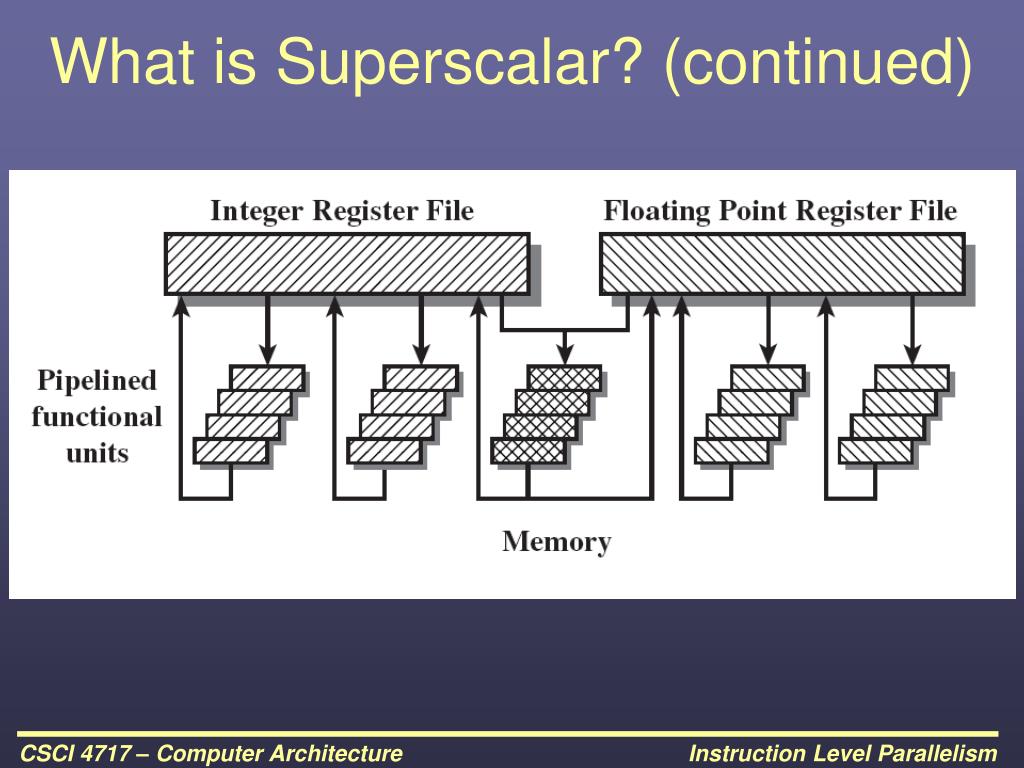 What is Superscalar? (continued)

Integer Register File

Floating Point Register File

Pipelined functional units

Memory

CSCI 4717 – Computer Architecture

Instruction Level Parallelism